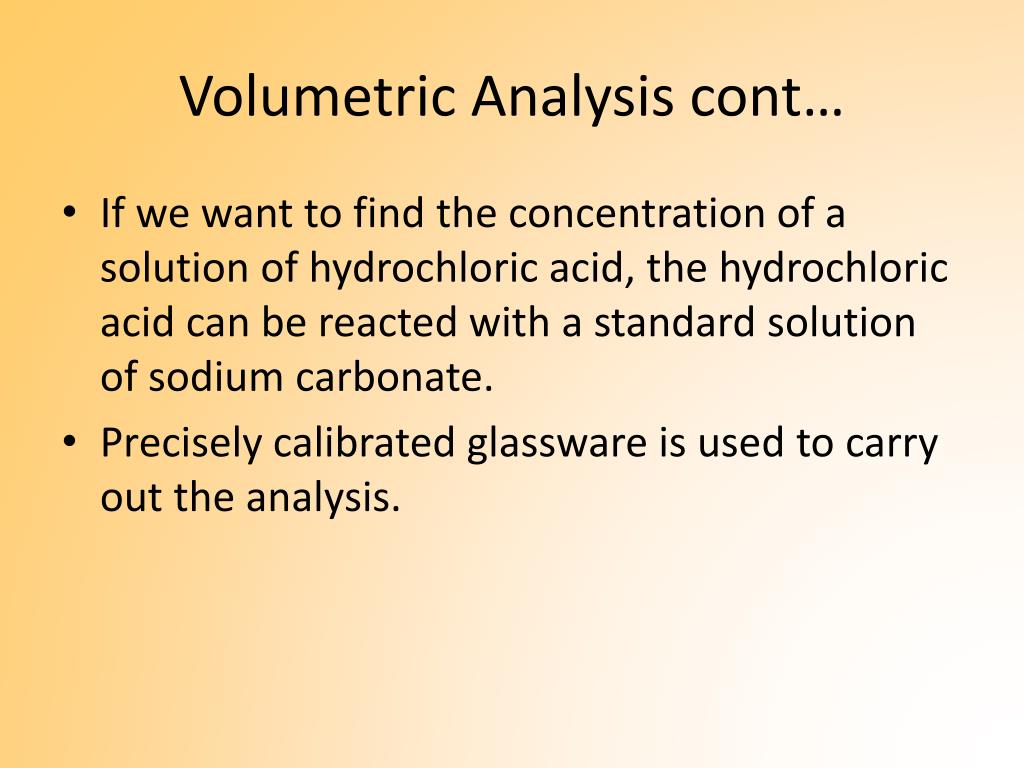 Volumetric Analysis cont…

• If we want to find the concentration of a solution of hydrochloric acid, the hydrochloric acid can be reacted with a standard solution of sodium carbonate.

• Precisely calibrated glassware is used to carry out the analysis.